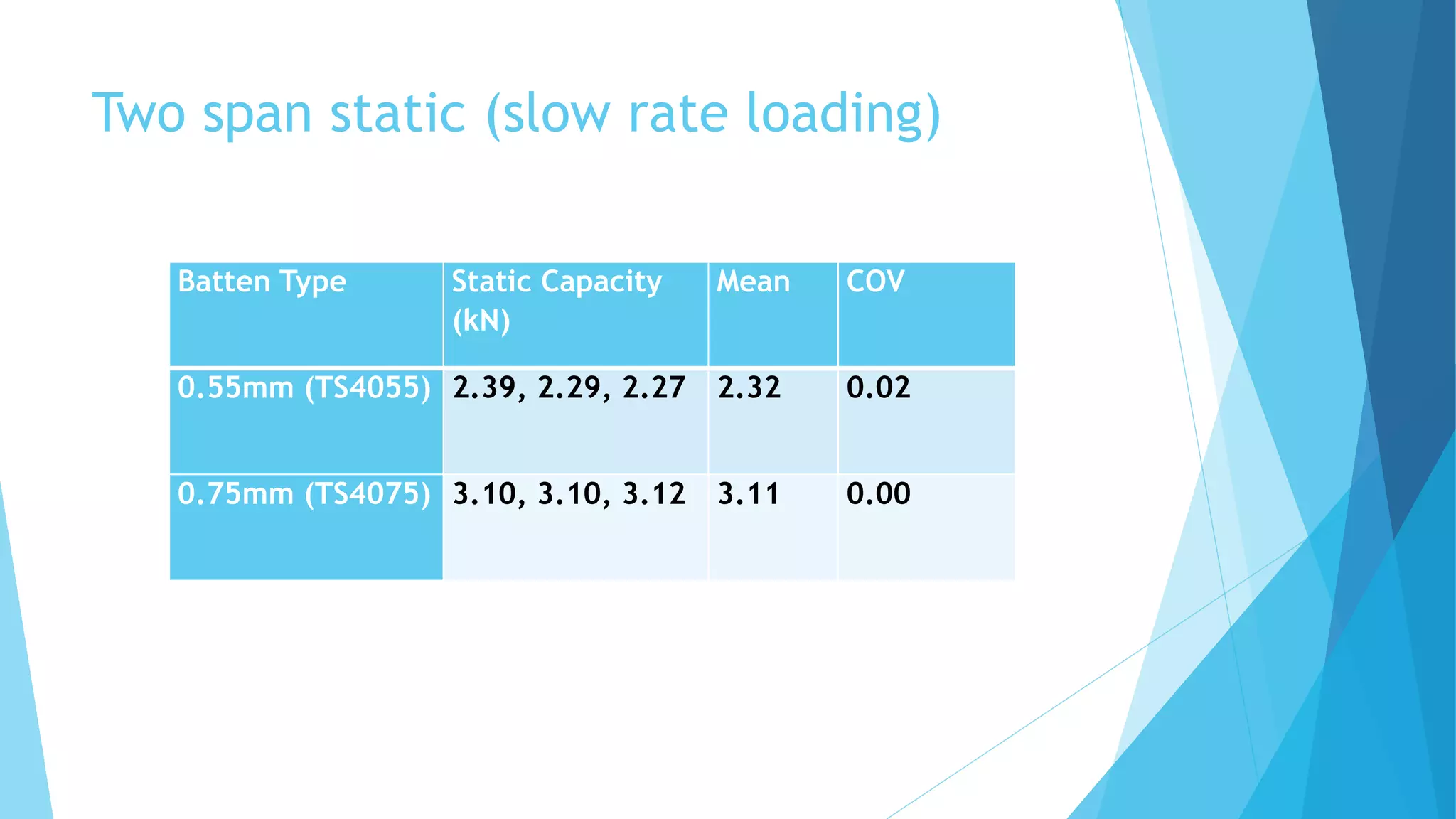 Two span static (slow rate loading)

| Batten Type | Static Capacity (kN) | Mean | COV |
|---|---|---|---|
| 0.55mm (TS4055) | 2.39, 2.29, 2.27 | 2.32 | 0.02 |
| 0.75mm (TS4075) | 3.10, 3.10, 3.12 | 3.11 | 0.00 |